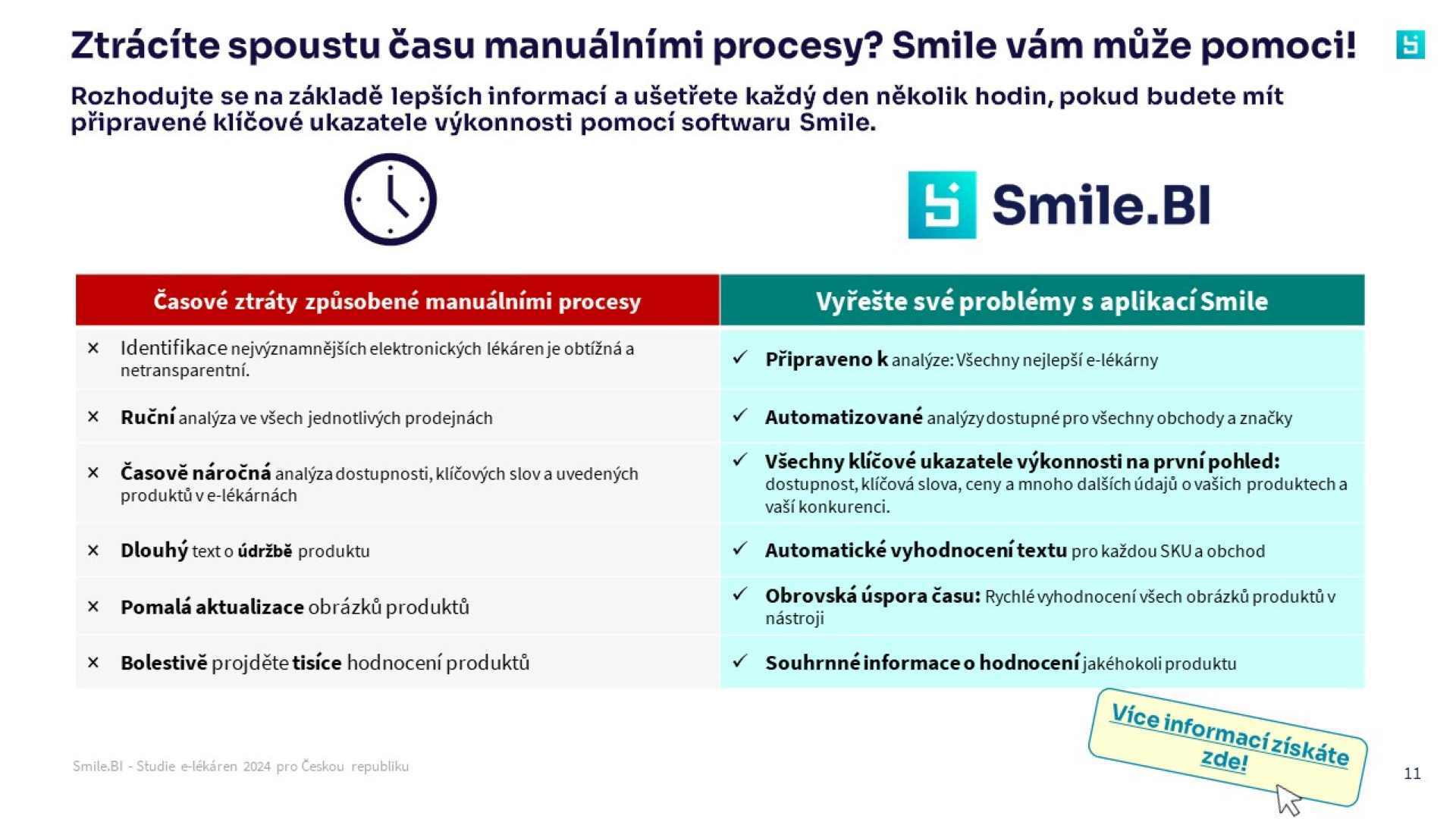 Ztrácíte spoustu času manuálními procesy? Smile vám může pomoci!

Rozhodujte se na základě lepších informací a ušetřete každý den několik hodin, pokud budete mít připravené klíčové ukazatele výkonnosti pomocí softwaru Smile.

Smile.BI

| Časové ztráty způsobené manuálními procesy | Vyřešte své problémy s aplikací Smile |
|---|---|
| × Identifikace nejvýznamnějších elektronických lékáren je obtížná a netransparentní. | ✓ Připraveno k analýze: Všechny nejlepší e-lékárny |
| × Ruční analýza ve všech jednotlivých prodejnách | ✓ Automatizované analýzy dostupné pro všechny obchody a značky |
| × Časově náročná analýza dostupnosti, klíčových slov a uvedených produktů v e-lékárnách | ✓ Všechny klíčové ukazatele výkonnosti na první pohled: dostupnost, klíčová slova, ceny a mnoho dalších údajů o vašich produktech a vaší konkurenci. |
| × Dlouhý text o údržbě produktu | ✓ Automatické vyhodnocení textu pro každou SKU a obchod |
| × Pomalá aktualizace obrázků produktů | ✓ Obrovská úspora času: Rychlé vyhodnocení všech obrázků produktů v nástroji |
| × Bolestivě projděte tisíce hodnocení produktů | ✓ Souhrnné informace o hodnocení jakéhokoli produktu |

Více informací získáte zde!

Smile.BI - Studie e-lékáren 2024 pro Českou republiku

11